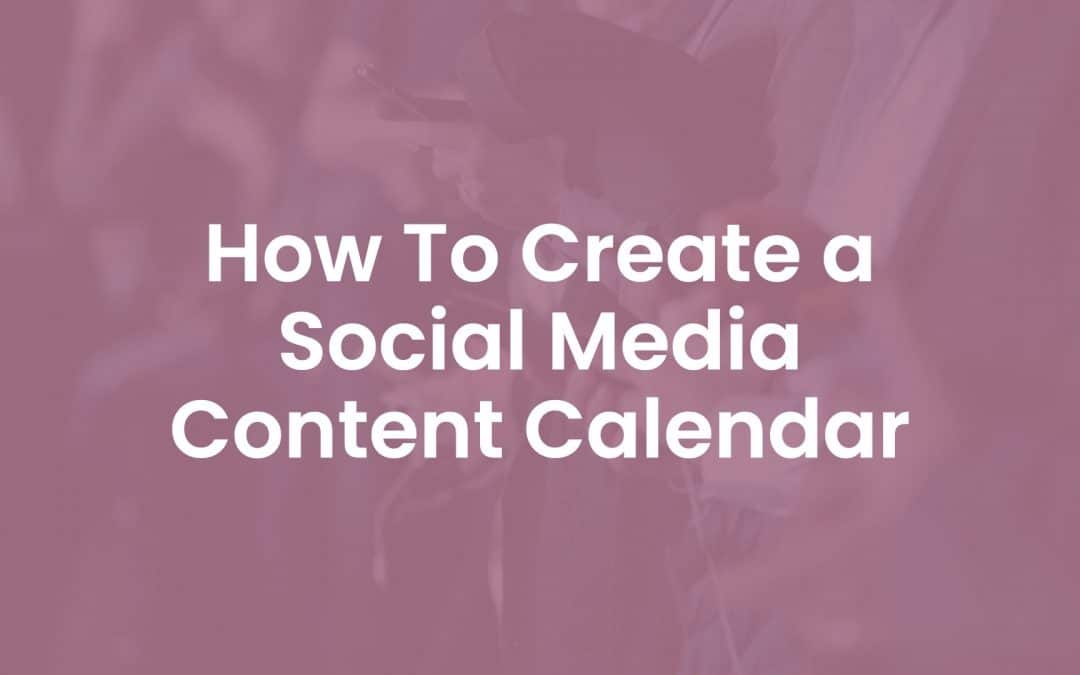 How To Create a Social Media Content Calendar